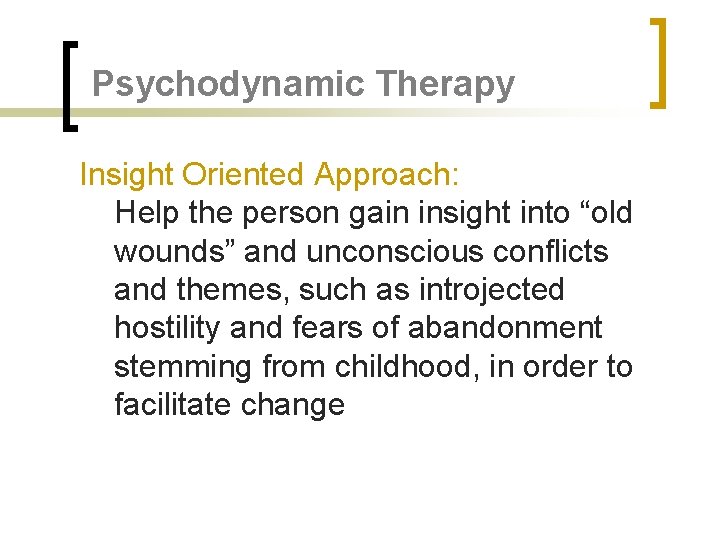 Psychodynamic Therapy

Insight Oriented Approach:

Help the person gain insight into “old wounds” and unconscious conflicts and themes, such as introjected hostility and fears of abandonment stemming from childhood, in order to facilitate change